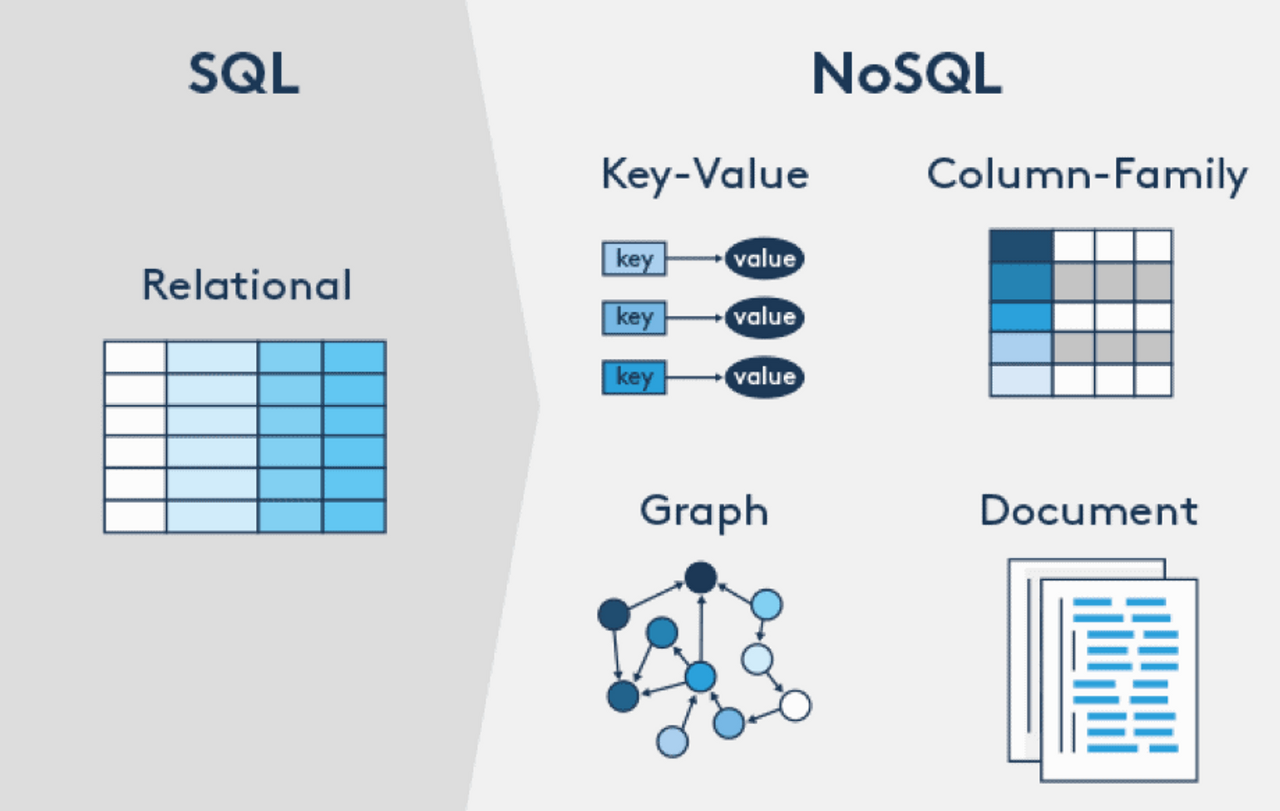 SQL

Relational

NoSQL

Key-Value

key value
key value
key value

Column-Family

Graph

Document